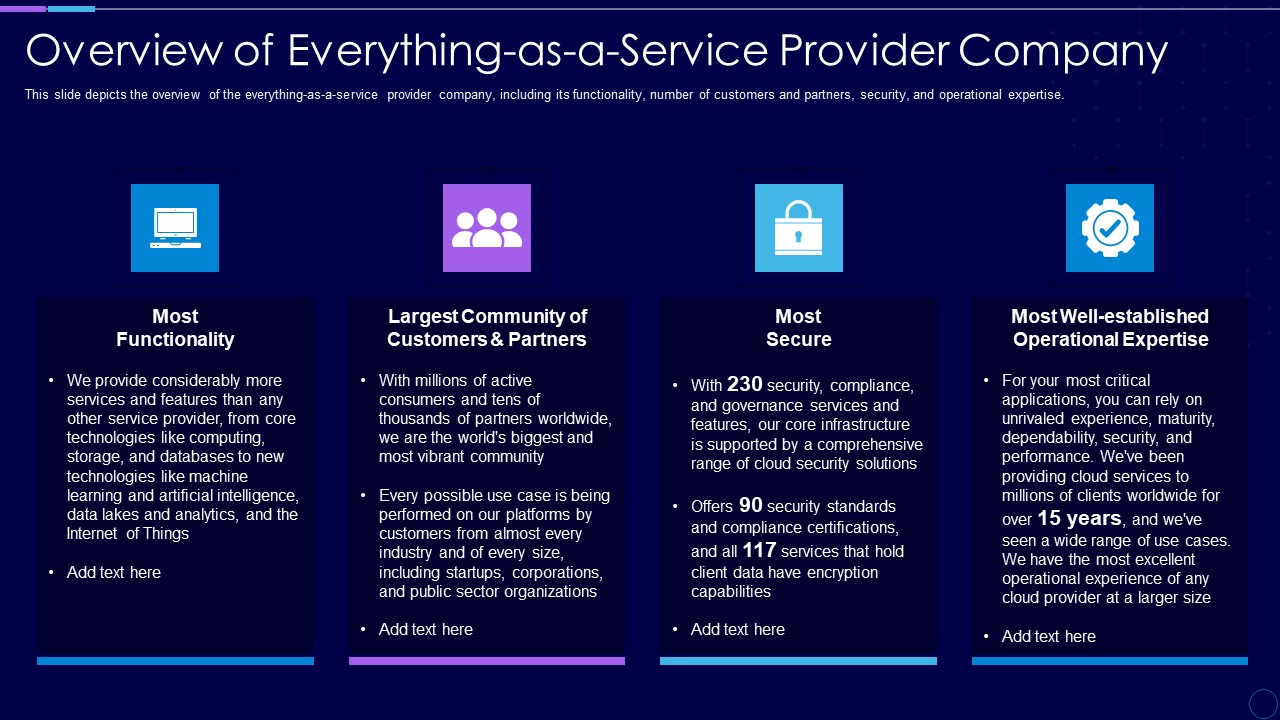 Overview of Everything-as-a-Service Provider Company

This slide depicts the overview of the everything-as-a-service provider company, including its functionality, number of customers and partners, security, and operational expertise.

Most Functionality

• We provide considerably more services and features than any other service provider, from core technologies like computing, storage, and databases to new technologies like machine learning and artificial intelligence, data lakes and analytics, and the Internet of Things

• Add text here

Largest Community of Customers & Partners

• With millions of active consumers and tens of thousands of partners worldwide, we are the world's biggest and most vibrant community

• Every possible use case is being performed on our platforms by customers from almost every industry and of every size, including startups, corporations, and public sector organizations

• Add text here

Most Secure

• With 230 security, compliance, and governance services and features, our core infrastructure is supported by a comprehensive range of cloud security solutions

• Offers 90 security standards and compliance certifications, and all 117 services that hold client data have encryption capabilities

• Add text here

Most Well-established Operational Expertise

• For your most critical applications, you can rely on unrivaled experience, maturity, dependability, security, and performance. We've been providing cloud services to millions of clients worldwide for over 15 years, and we've seen a wide range of use cases. We have the most excellent operational experience of any cloud provider at a larger size

• Add text here